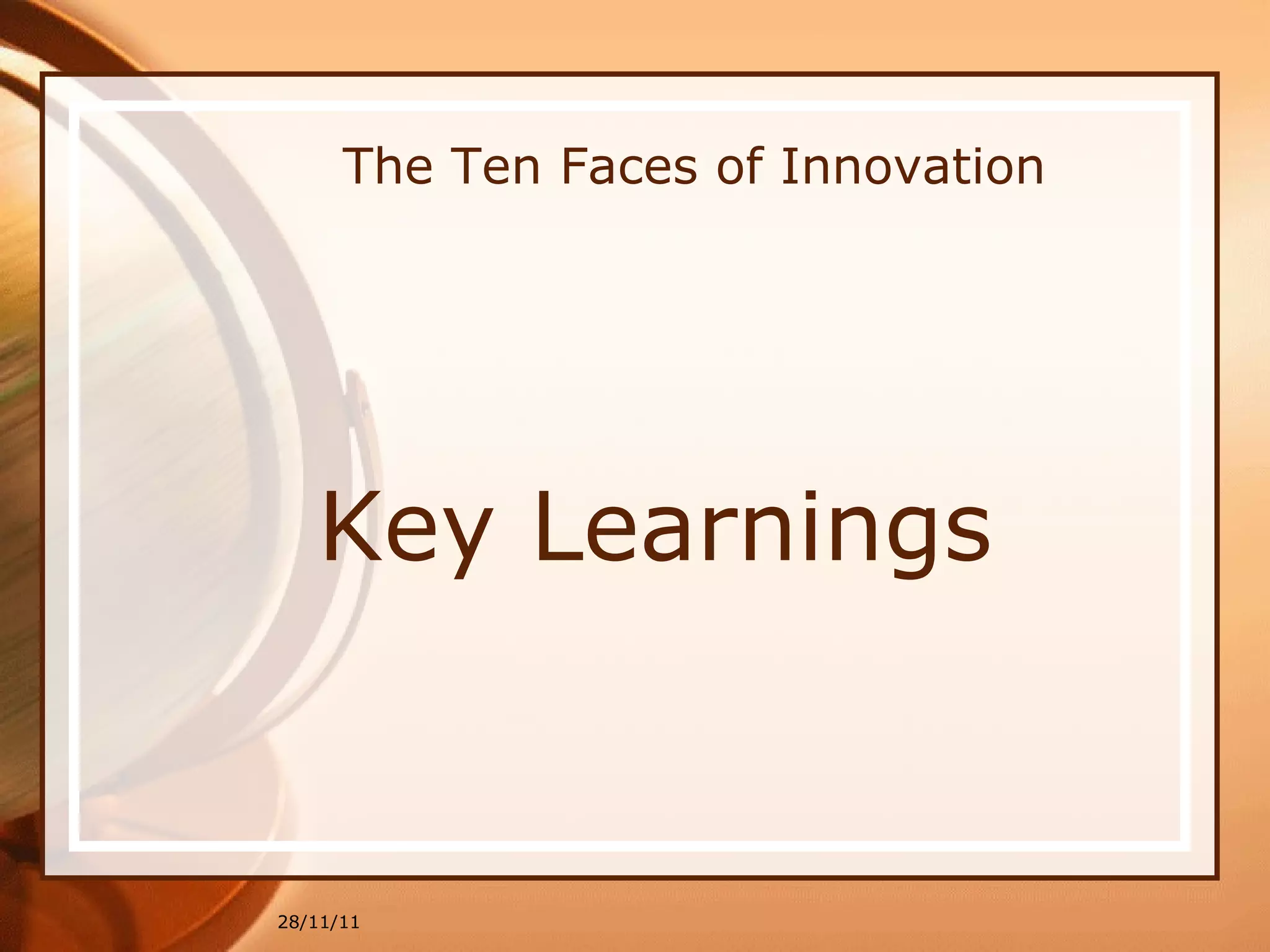 The Ten Faces of Innovation

Key Learnings

28/11/11